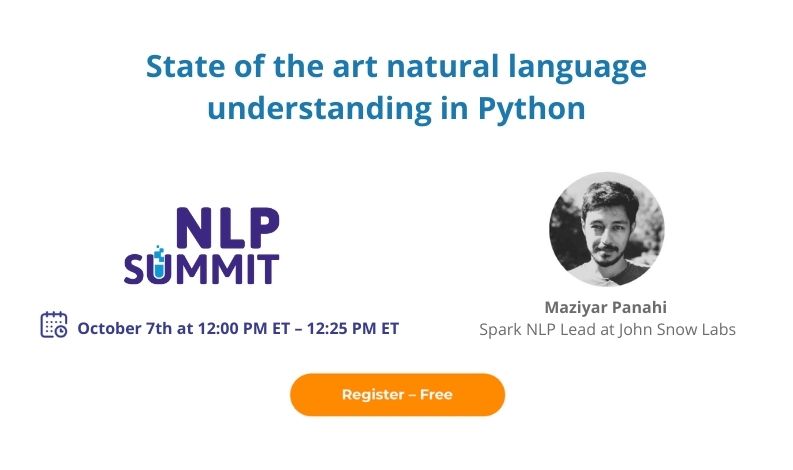 State of the art natural language understanding in Python

NLP SUMMIT

October 7th at 12:00 PM ET – 12:25 PM ET

Maziyar Panahi
Spark NLP Lead at John Snow Labs

Register – Free